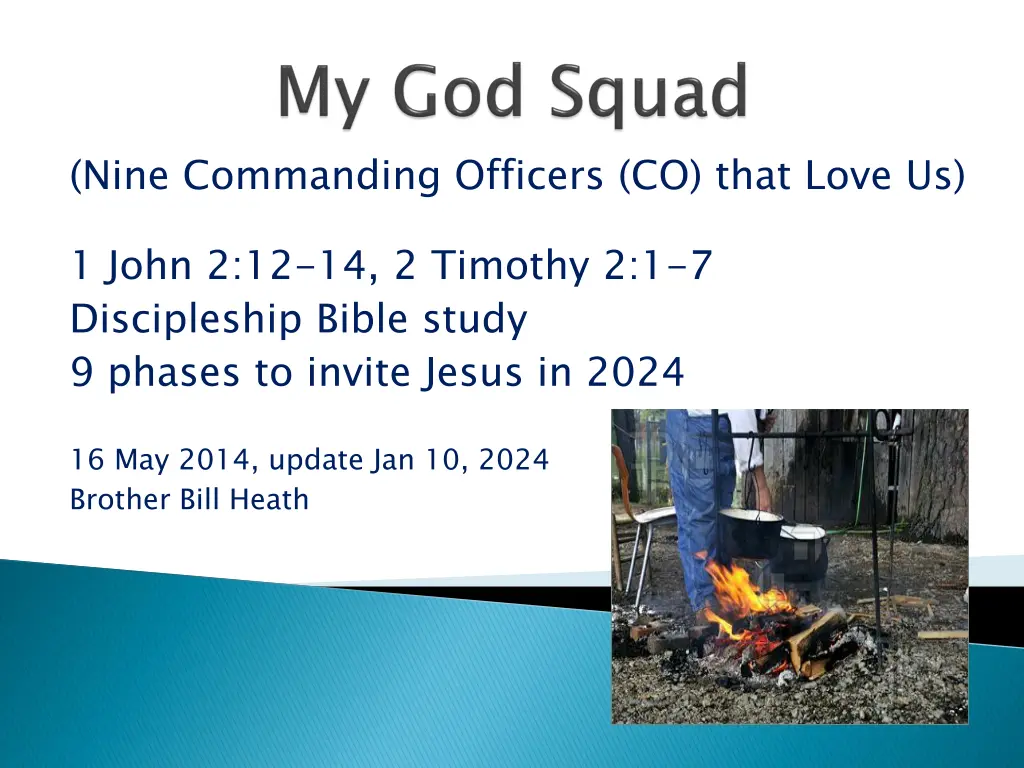 My God Squad

(Nine Commanding Officers (CO) that Love Us)

1 John 2:12-14, 2 Timothy 2:1-7
Discipleship Bible study
9 phases to invite Jesus in 2024

16 May 2014, update Jan 10, 2024
Brother Bill Heath